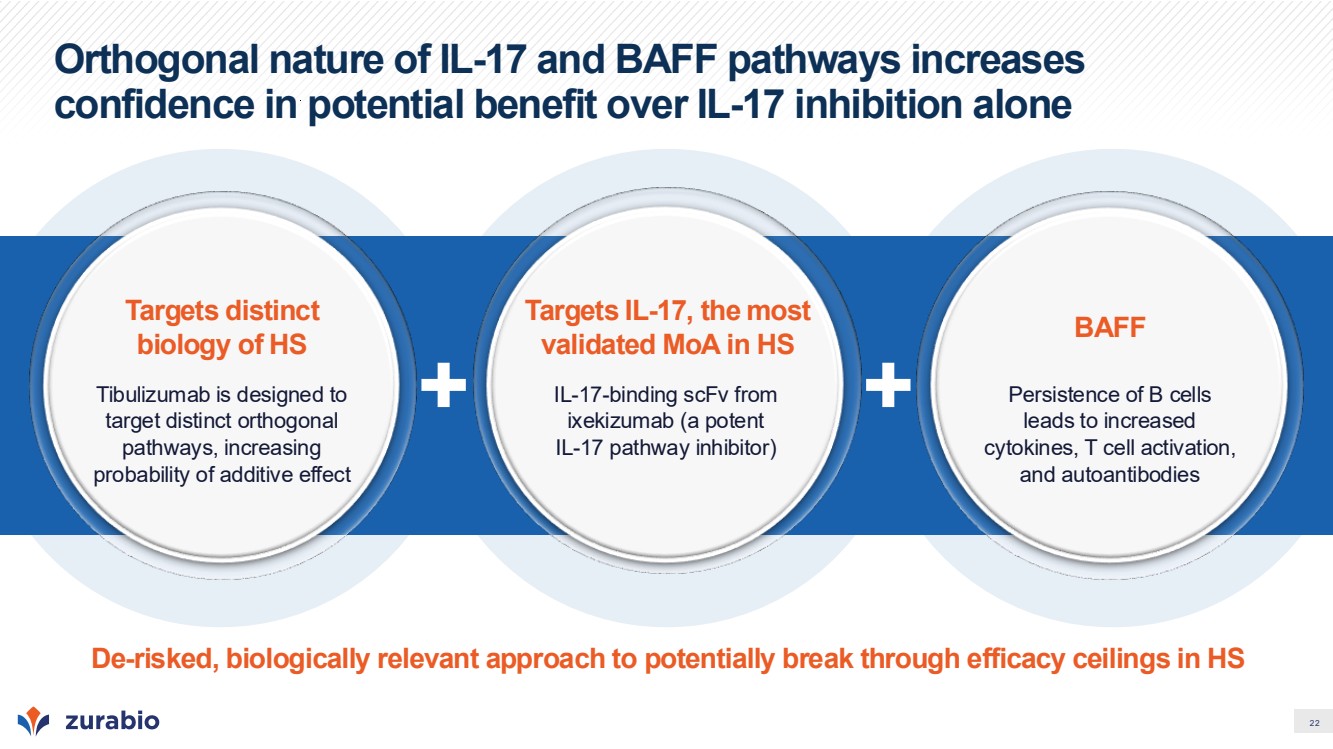 Orthogonal nature of IL-17 and BAFF pathways increases confidence in potential benefit over IL-17 inhibition alone

Targets distinct biology of HS

Tibulizumab is designed to target distinct orthogonal pathways, increasing probability of additive effect

+

Targets IL-17, the most validated MoA in HS

IL-17-binding scFv from ixekizumab (a potent IL-17 pathway inhibitor)

+

BAFF

Persistence of B cells leads to increased cytokines, T cell activation, and autoantibodies

De-risked, biologically relevant approach to potentially break through efficacy ceilings in HS

zurabio

22